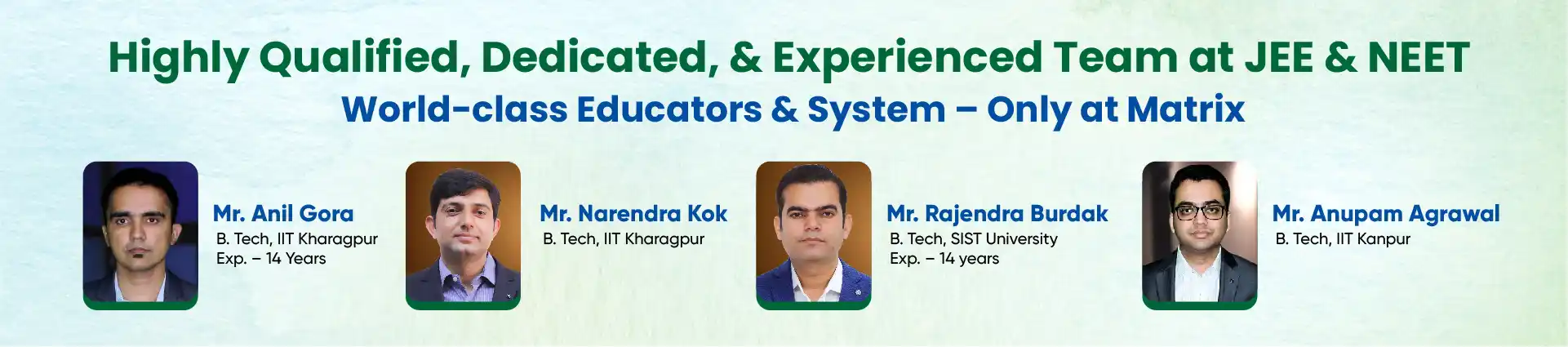 Highly Qualified, Dedicated, & Experienced Team at JEE & NEET

World-class Educators & System – Only at Matrix

Mr. Anil Gora
B. Tech, IIT Kharagpur
Exp. – 14 Years

Mr. Narendra Kok
B. Tech, IIT Kharagpur

Mr. Rajendra Burdak
B. Tech, SIST University
Exp. – 14 years

Mr. Anupam Agrawal
B. Tech, IIT Kanpur